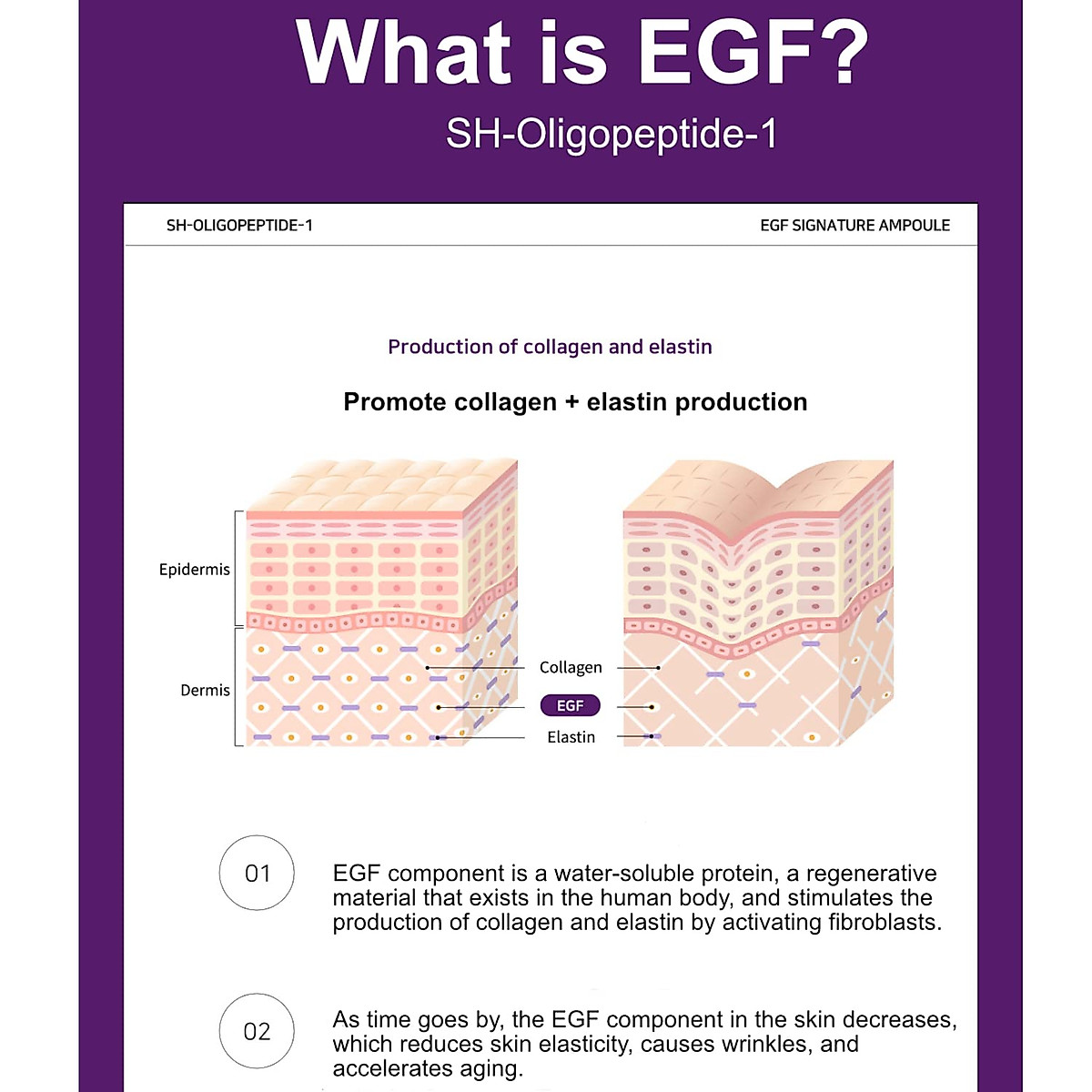 What is EGF?
SH-Oligopeptide-1

SH-OLIGOPEPTIDE-1

EGF SIGNATURE AMPOULE

Production of collagen and elastin

Promote collagen + elastin production

Epidermis

Dermis

Collagen

EGF

Elastin

01

EGF component is a water-soluble protein, a regenerative material that exists in the human body, and stimulates the production of collagen and elastin by activating fibroblasts.

02

As time goes by, the EGF component in the skin decreases, which reduces skin elasticity, causes wrinkles, and accelerates aging.